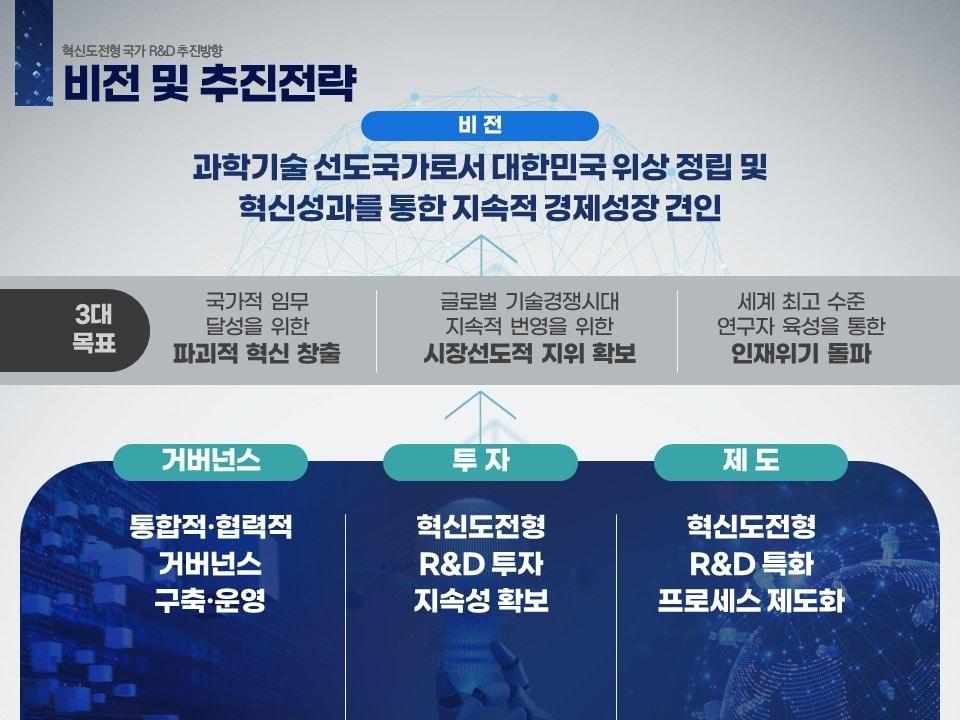 혁신도전형 국가 R&D 추진방향

비전 및 추진전략

비 전

과학기술 선도국가로서 대한민국 위상 정립 및 혁신성과를 통한 지속적 경제성장 견인

3대 목표

국가적 임무 달성을 위한 파괴적 혁신 창출

글로벌 기술경쟁시대 지속적 번영을 위한 시장선도적 지위 확보

세계 최고 수준 연구자 육성을 통한 인재위기 돌파

거버넌스

통합적·협력적 거버넌스 구축·운영

투 자

혁신도전형 R&D 투자 지속성 확보

제 도

혁신도전형 R&D 특화 프로세스 제도화